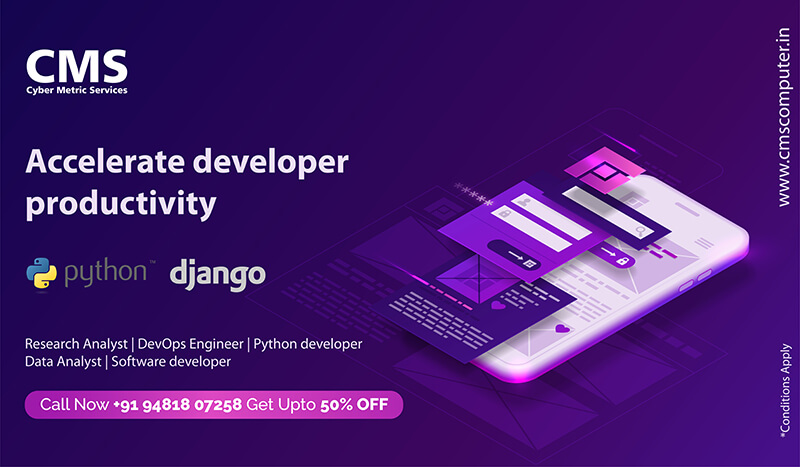 CMS
Cyber Metric Services

Accelerate developer productivity

python™ django

Research Analyst | DevOps Engineer | Python developer
Data Analyst | Software developer

Call Now +91 94818 07258 Get Upto 50% OFF

www.cmscomputer.in

*Conditions Apply